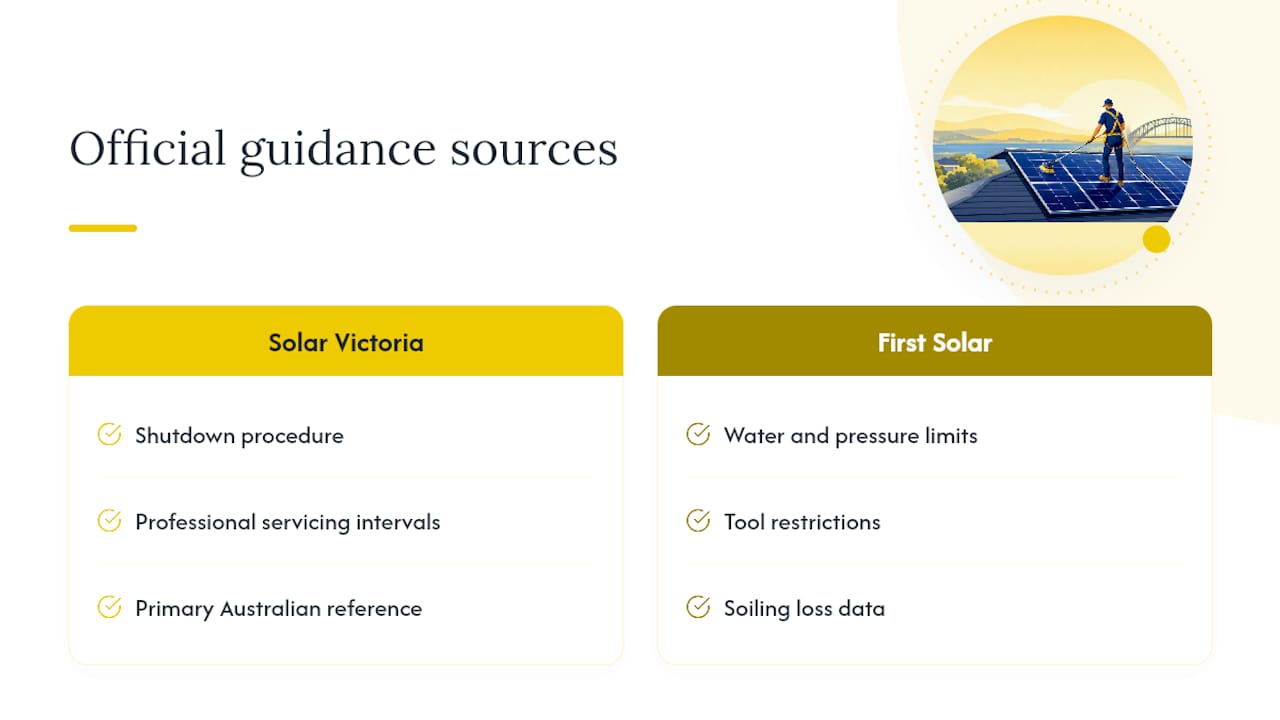 Official guidance sources

Solar Victoria

Shutdown procedure

Professional servicing intervals

Primary Australian reference

First Solar

Water and pressure limits

Tool restrictions

Soiling loss data